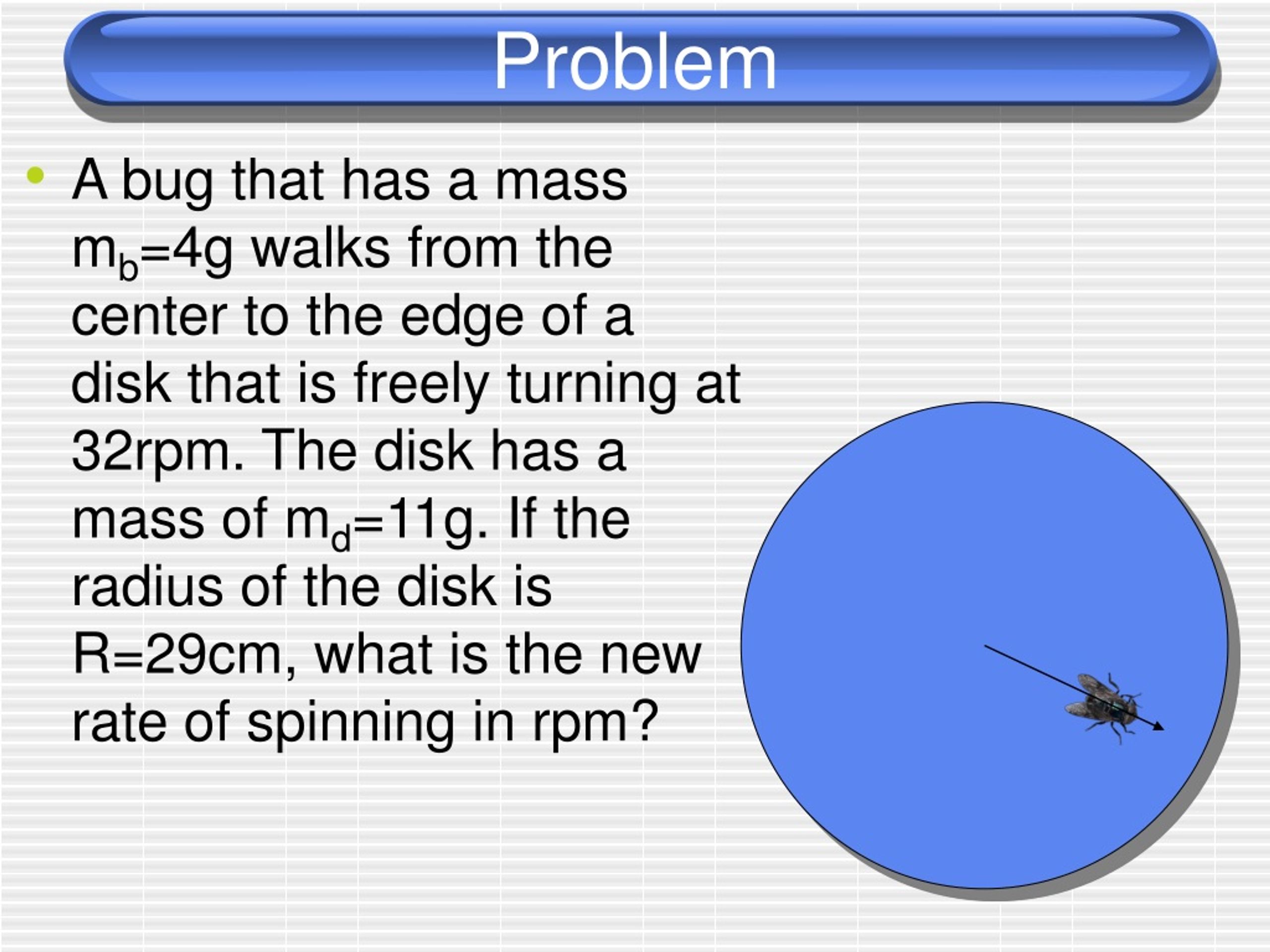 Problem

• A bug that has a mass $m_b$=4g walks from the center to the edge of a disk that is freely turning at 32rpm. The disk has a mass of $m_d$=11g. If the radius of the disk is R=29cm, what is the new rate of spinning in rpm?